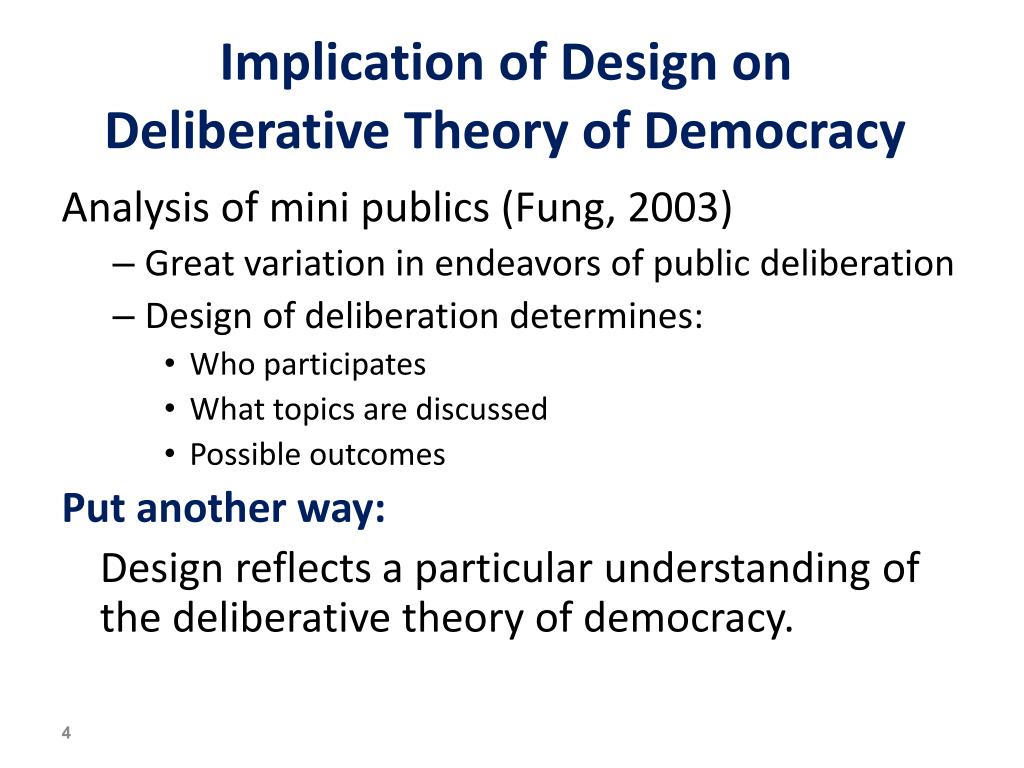 Implication of Design on Deliberative Theory of Democracy

Analysis of mini publics (Fung, 2003)

– Great variation in endeavors of public deliberation

– Design of deliberation determines:

• Who participates

• What topics are discussed

• Possible outcomes

Put another way:

Design reflects a particular understanding of the deliberative theory of democracy.

4